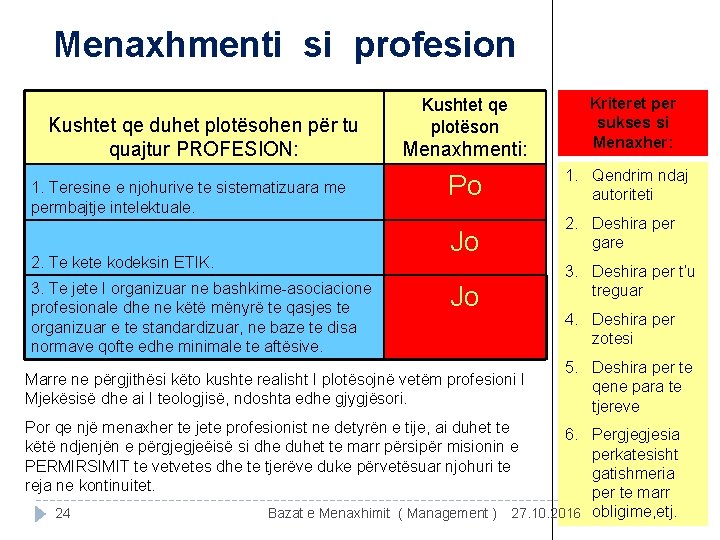 Menaxhmenti si profesion

| Kushtet qe duhet plotësohen për tu quajtur PROFESION: | Kushtet qe plotëson Menaxhmenti: |
|---|---|
| 1. Teresine e njohurive te sistematizuara me permbajtje intelektuale. | Po |
| 2. Te kete kodeksin ETIK. | Jo |
| 3. Te jete I organizuar ne bashkime-asociacione profesionale dhe ne këtë mënyrë te qasjes te organizuar e te standardizuar, ne baze te disa normave qofte edhe minimale te aftësive. | Jo |

Marre ne përgjithësi këto kushte realisht I plotësojnë vetëm profesioni I Mjekësisë dhe ai I teologjisë, ndoshta edhe gjygjësori.

Por qe një menaxher te jete profesionist ne detyrën e tije, ai duhet te këtë ndjenjën e përgjegjeëisë si dhe duhet te marr përsipër misionin e PERMIRSIMIT te vetvetes dhe te tjerëve duke përvetësuar njohuri te reja ne kontinuitet.

Kriteret per sukses si Menaxher:

1. Qendrim ndaj autoriteti
2. Deshira per gare
3. Deshira per t'u treguar
4. Deshira per zotesi
5. Deshira per te qene para te tjereve
6. Pergjegjesia perkatesisht gatishmeria per te marr obligime,etj.

24 Bazat e Menaxhimit ( Management ) 27.10.2016